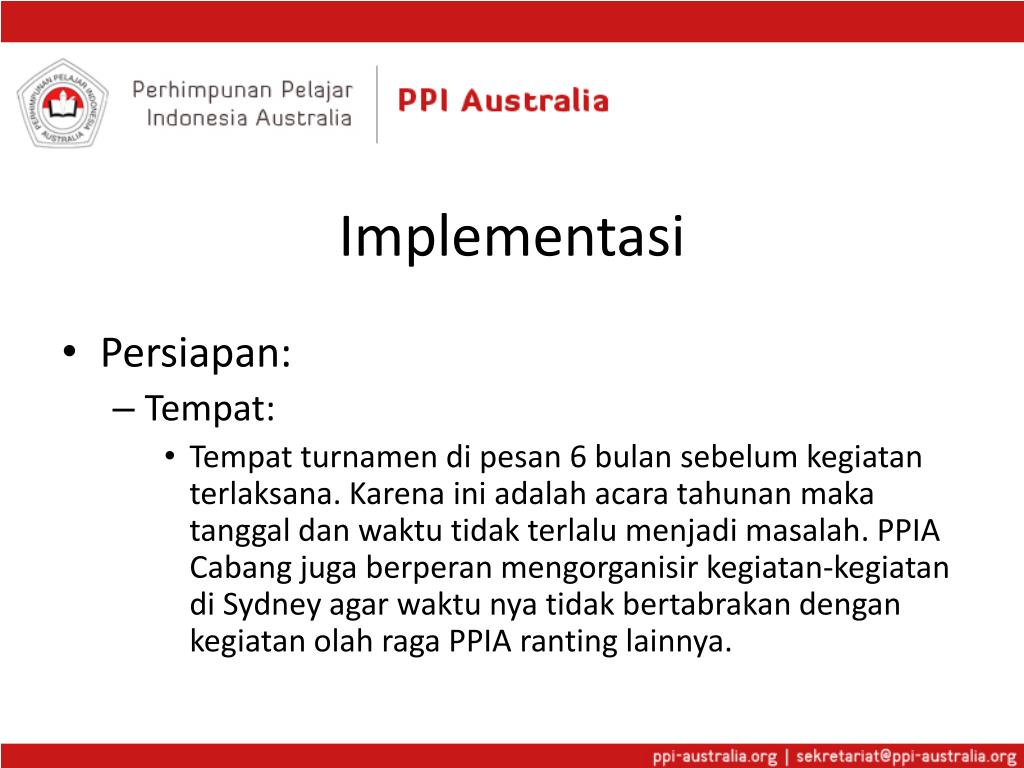 PERHIMPUNAN PELAJAR INDONESIA AUSTRALIA

Perhimpunan Pelajar Indonesia Australia

PPI Australia

Implementasi

• Persiapan:
– Tempat:
• Tempat turnamen di pesan 6 bulan sebelum kegiatan terlaksana. Karena ini adalah acara tahunan maka tanggal dan waktu tidak terlalu menjadi masalah. PPIA Cabang juga berperan mengorganisir kegiatan-kegiatan di Sydney agar waktu nya tidak bertabrakan dengan kegiatan olah raga PPIA ranting lainnya.

ppi-australia.org | sekretariat@ppi-australia.org